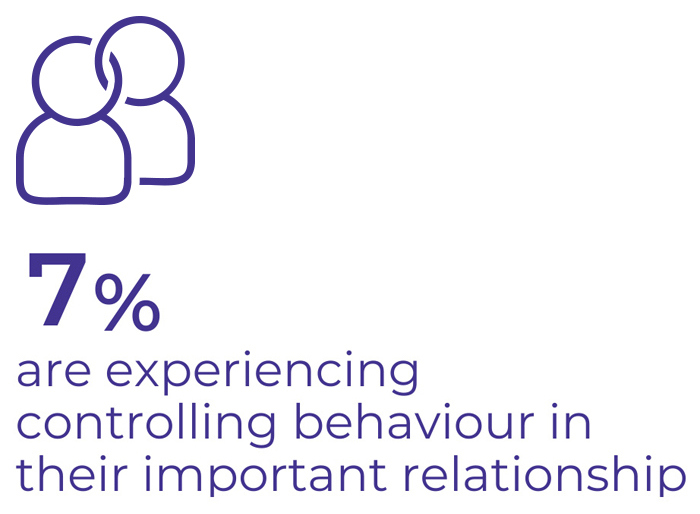 7%

are experiencing controlling behaviour in their important relationship